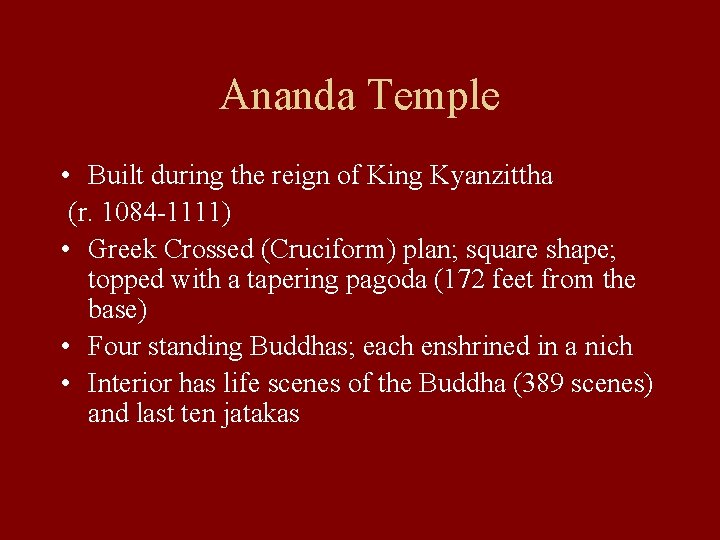 Ananda Temple

• Built during the reign of King Kyanzittha
(r. 1084-1111)
• Greek Crossed (Cruciform) plan; square shape; topped with a tapering pagoda (172 feet from the base)
• Four standing Buddhas; each enshrined in a nich
• Interior has life scenes of the Buddha (389 scenes) and last ten jatakas